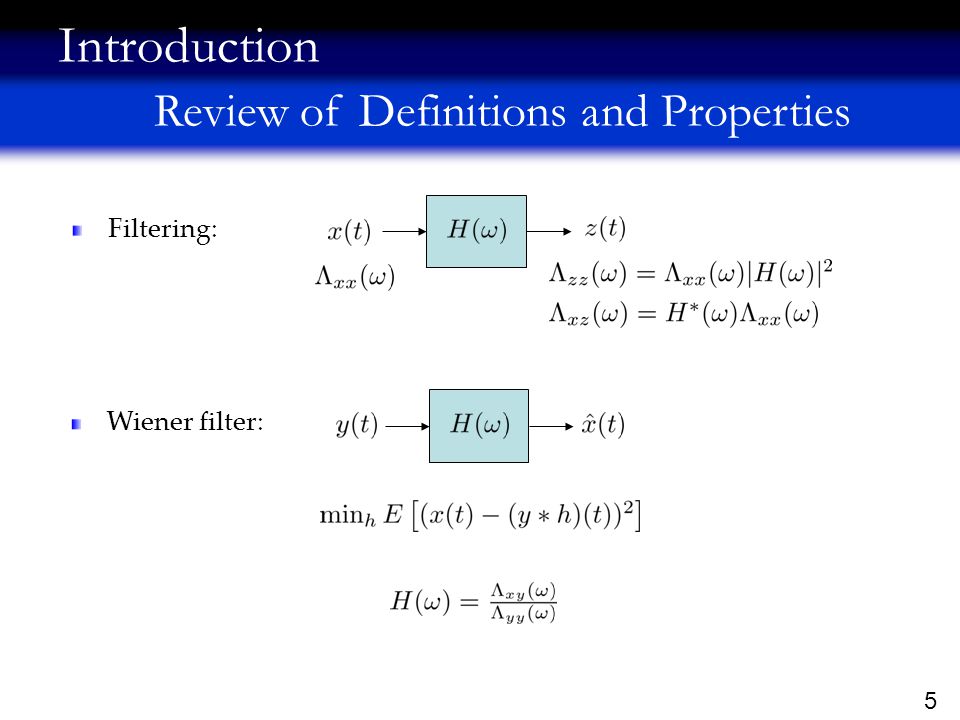 Introduction

Review of Definitions and Properties

Filtering:

$x(t)$ $H(\omega)$ $z(t)$

$\Lambda_{xx}(\omega)$

$\Lambda_{zz}(\omega) = \Lambda_{xx}(\omega)|H(\omega)|^2$

$\Lambda_{xz}(\omega) = H^*(\omega)\Lambda_{xx}(\omega)$

Wiener filter:

$y(t)$ $H(\omega)$ $\hat{x}(t)$

$\min_h E\left[(x(t) - (y * h)(t))^2\right]$

$H(\omega) = \frac{\Lambda_{xy}(\omega)}{\Lambda_{yy}(\omega)}$

5